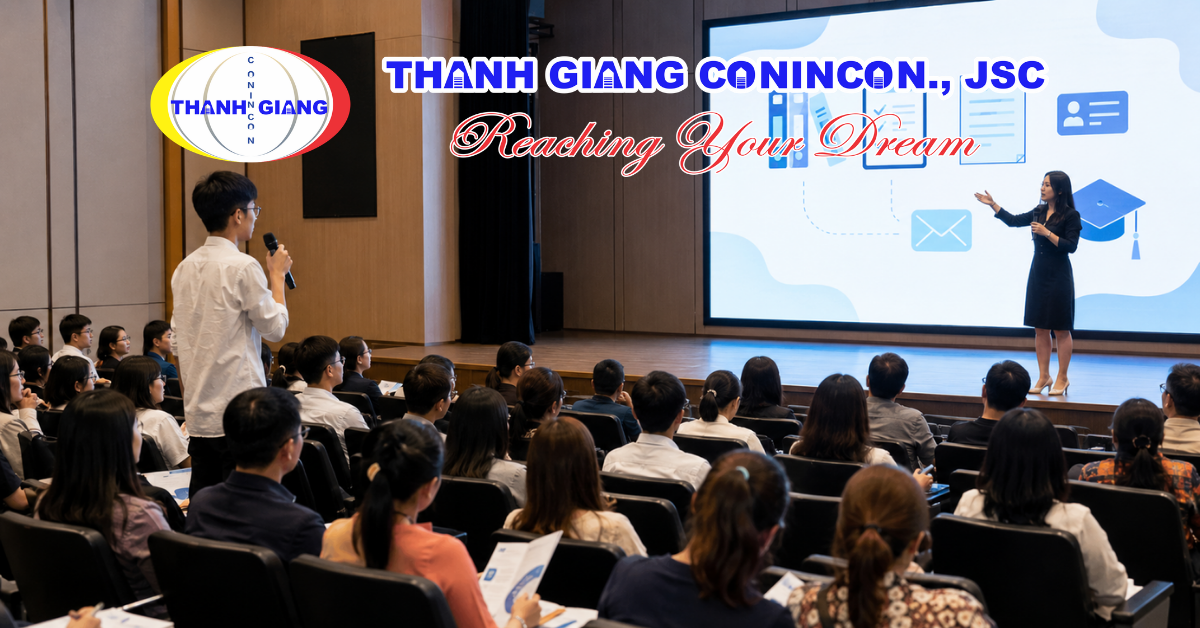 THANH GIANG CONINCON

THANH GIANG CONINCON., JSC
Reaching Your Dream